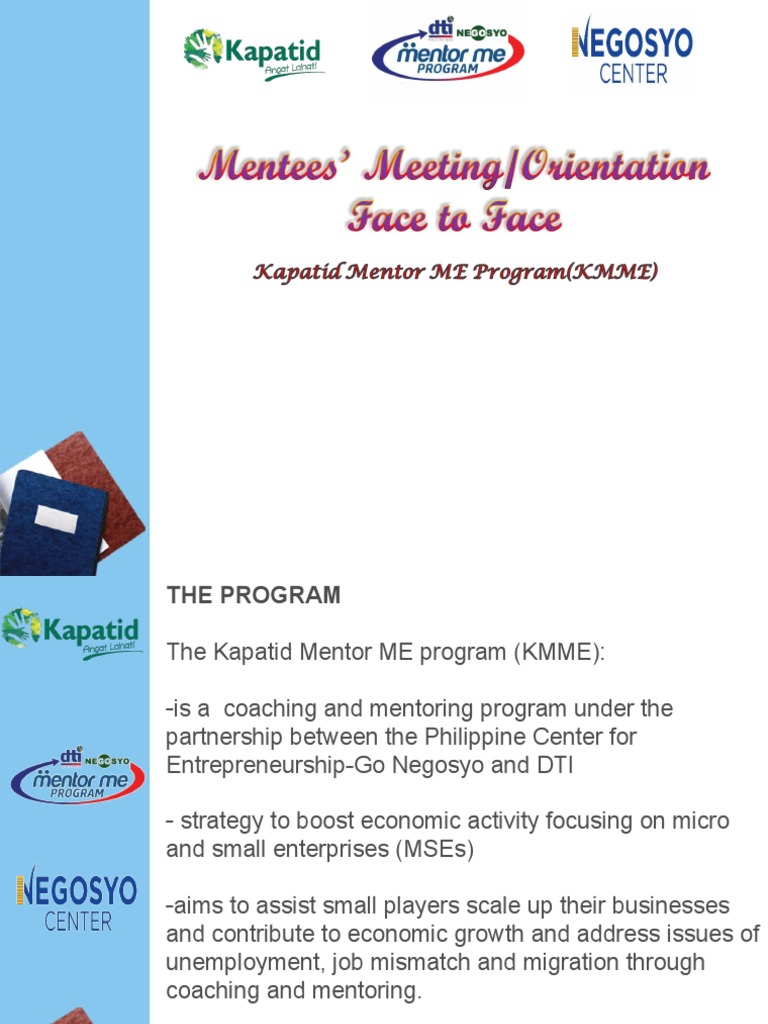 Kapatid
Angat Lahat!

dti NEGOSYO
mentor me
PROGRAM

NEGOSYO
CENTER

Mentees' Meeting/Orientation
Face to Face

Kapatid Mentor ME Program(KMME)

Kapatid
Angat Lahat!

dti NEGOSYO
mentor me
PROGRAM

NEGOSYO
CENTER

THE PROGRAM

The Kapatid Mentor ME program (KMME):

-is a coaching and mentoring program under the partnership between the Philippine Center for Entrepreneurship-Go Negosyo and DTI

- strategy to boost economic activity focusing on micro and small enterprises (MSEs)

-aims to assist small players scale up their businesses and contribute to economic growth and address issues of unemployment, job mismatch and migration through coaching and mentoring.